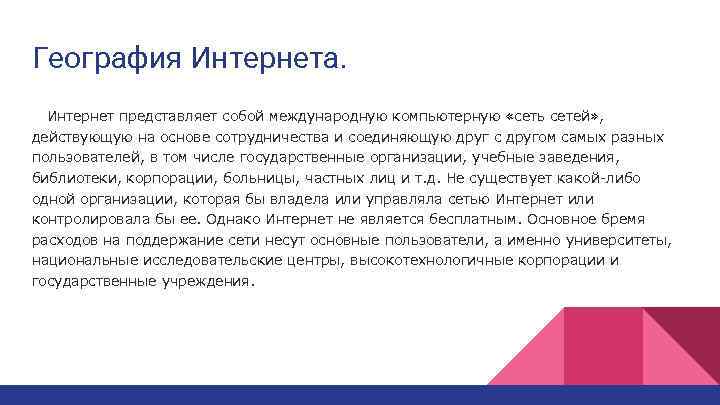 География Интернета.

Интернет представляет собой международную компьютерную «сеть сетей», действующую на основе сотрудничества и соединяющую друг с другом самых разных пользователей, в том числе государственные организации, учебные заведения, библиотеки, корпорации, больницы, частных лиц и т.д. Не существует какой-либо одной организации, которая бы владела или управляла сетью Интернет или контролировала бы ее. Однако Интернет не является бесплатным. Основное бремя расходов на поддержание сети несут основные пользователи, а именно университеты, национальные исследовательские центры, высокотехнологичные корпорации и государственные учреждения.